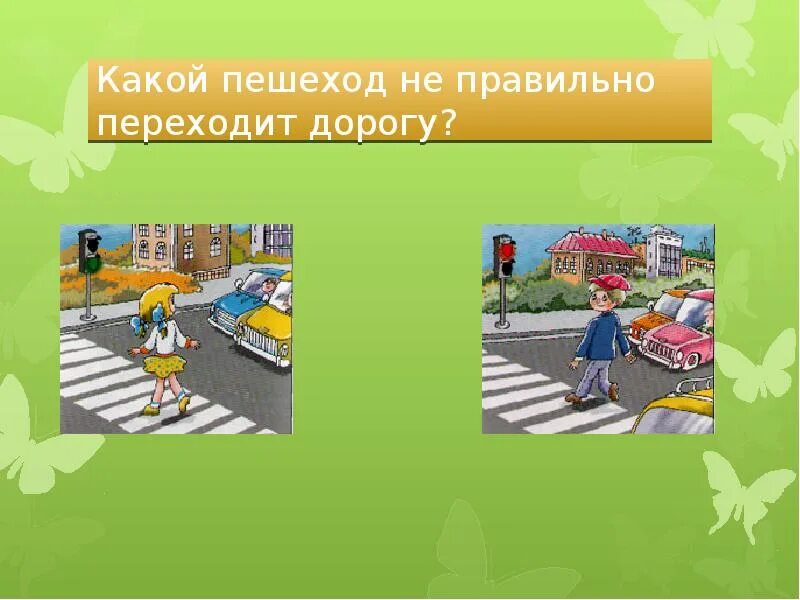 Какой пешеход не правильно переходит дорогу?